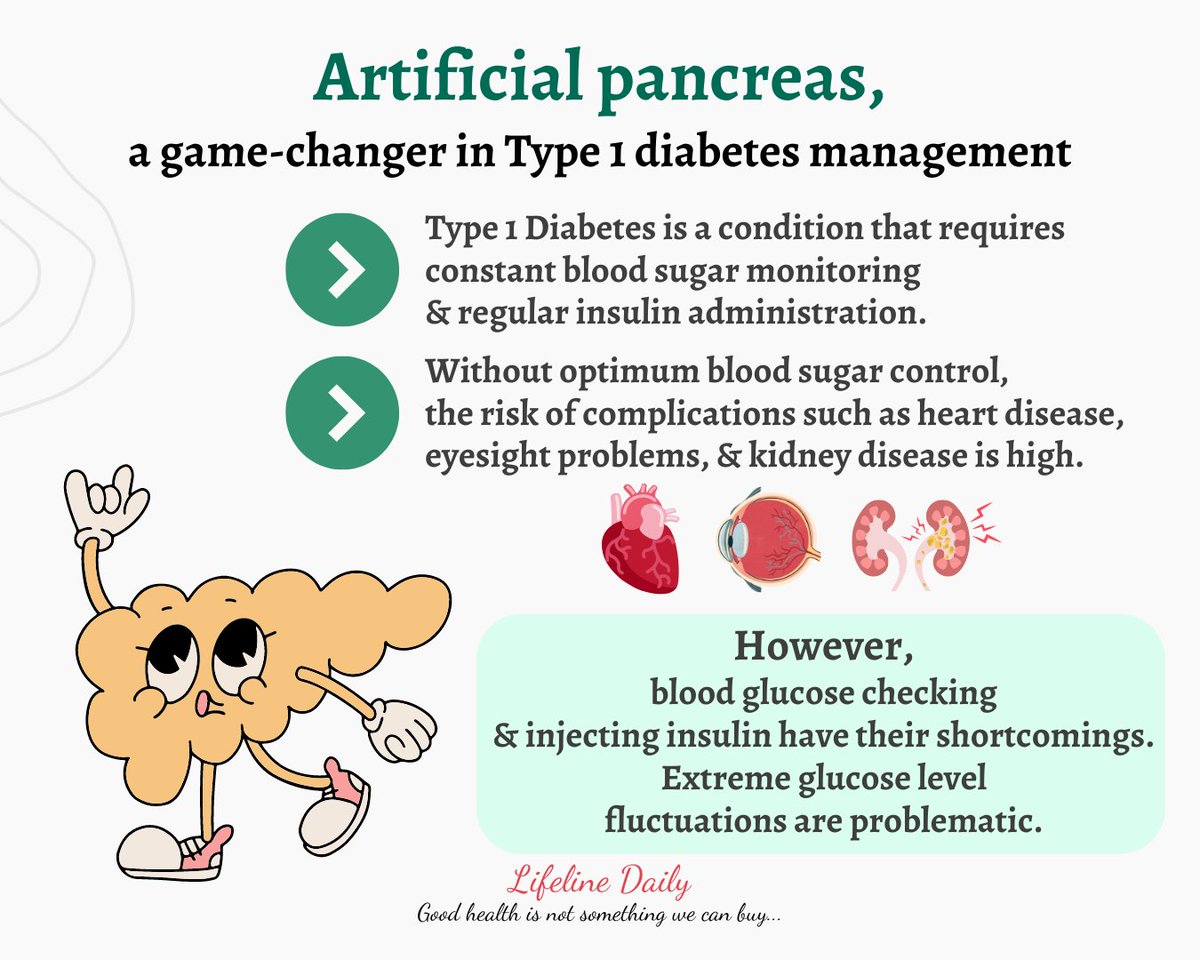 Artificial pancreas,
a game-changer in Type 1 diabetes management

Type 1 Diabetes is a condition that requires constant blood sugar monitoring & regular insulin administration.

Without optimum blood sugar control, the risk of complications such as heart disease, eyesight problems, & kidney disease is high.

However,
blood glucose checking & injecting insulin have their shortcomings. Extreme glucose level fluctuations are problematic.

Lifeline Daily
Good health is not something we can buy...